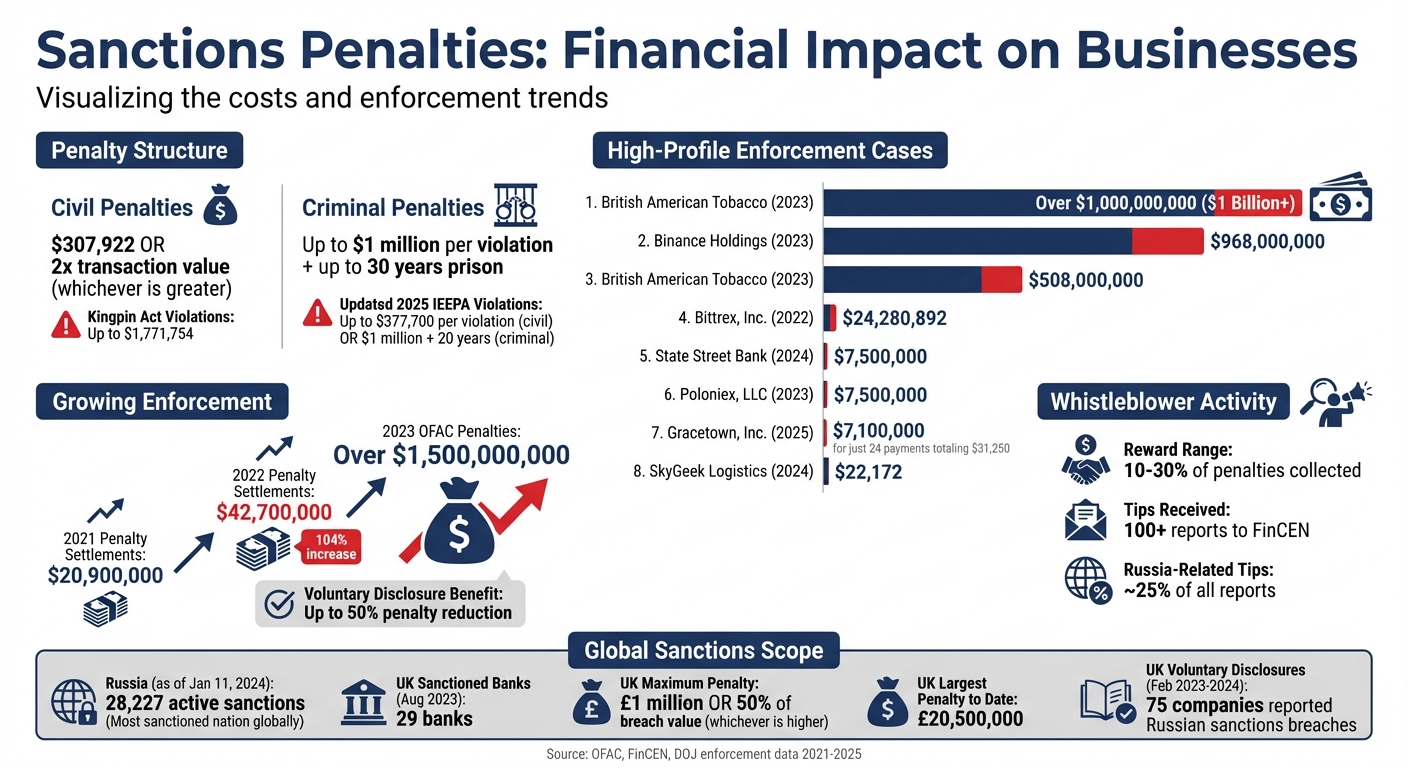 Sanctions Penalties: Financial Impact on Businesses
Visualizing the costs and enforcement trends

Penalty Structure

Civil Penalties
$307,922 OR
2x transaction value
(whichever is greater)
Kingpin Act Violations:
Up to $1,771,754

Criminal Penalties
Up to $1 million per violation
+ up to 30 years prison
Updatsd 2025 IEEPA Violations:
Up to $377,700 per violation (civil)
OR $1 million + 20 years (criminal)

Growing Enforcement

2021 Penalty Settlements:
$20,900,000

2022 Penalty Settlements:
$42,700,000
104% increase

2023 OFAC Penalties:
Over $1,500,000,000

Voluntary Disclosure Benefit:
Up to 50% penalty reduction

High-Profile Enforcement Cases

1. British American Tobacco (2023) Over $1,000,000,000 ($1 Billion+)
2. Binance Holdings (2023) $968,000,000
3. British American Tobacco (2023) $508,000,000
4. Bittrex, Inc. (2022) $24,280,892
5. State Street Bank (2024) $7,500,000
6. Poloniex, LLC (2023) $7,500,000
7. Gracetown, Inc. (2025) $7,100,000
for just 24 payments totaling $31,250
8. SkyGeek Logistics (2024) $22,172

Whistleblower Activity

Reward Range:
10-30% of penalties collected

Tips Received:
100+ reports to FinCEN

Russia-Related Tips:
~25% of all reports

Global Sanctions Scope

Russia (as of Jan 11, 2024):
28,227 active sanctions
(Most sanctioned nation globally)

UK Sanctioned Banks
(Aug 2023):
29 banks

UK Maximum Penalty:
£1 million OR 50% of breach value (whichever is higher)

UK Largest Penalty to Date:
£20,500,000

UK Voluntary Disclosures
(Feb 2023-2024):
75 companies reported Russian sanctions breaches

Source: OFAC, FinCEN, DOJ enforcement data 2021-2025